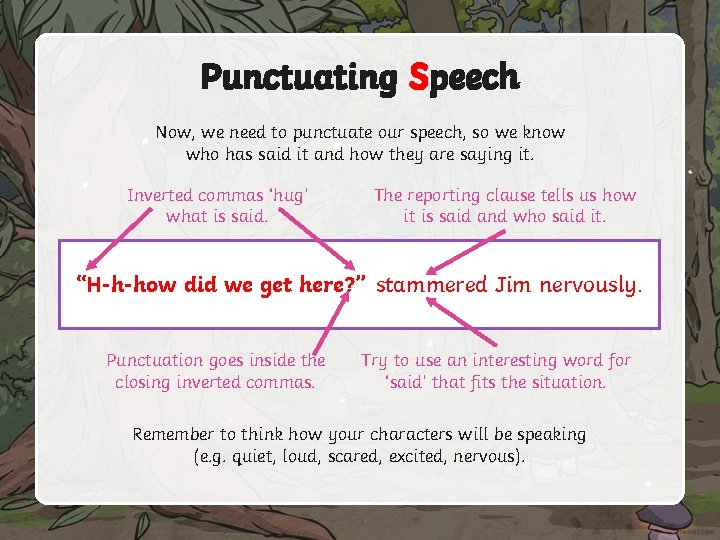 Punctuating Speech

Now, we need to punctuate our speech, so we know who has said it and how they are saying it.

Inverted commas 'hug' what is said.

The reporting clause tells us how it is said and who said it.

"H-h-how did we get here?" stammered Jim nervously.

Punctuation goes inside the closing inverted commas.

Try to use an interesting word for 'said' that fits the situation.

Remember to think how your characters will be speaking (e.g. quiet, loud, scared, excited, nervous).